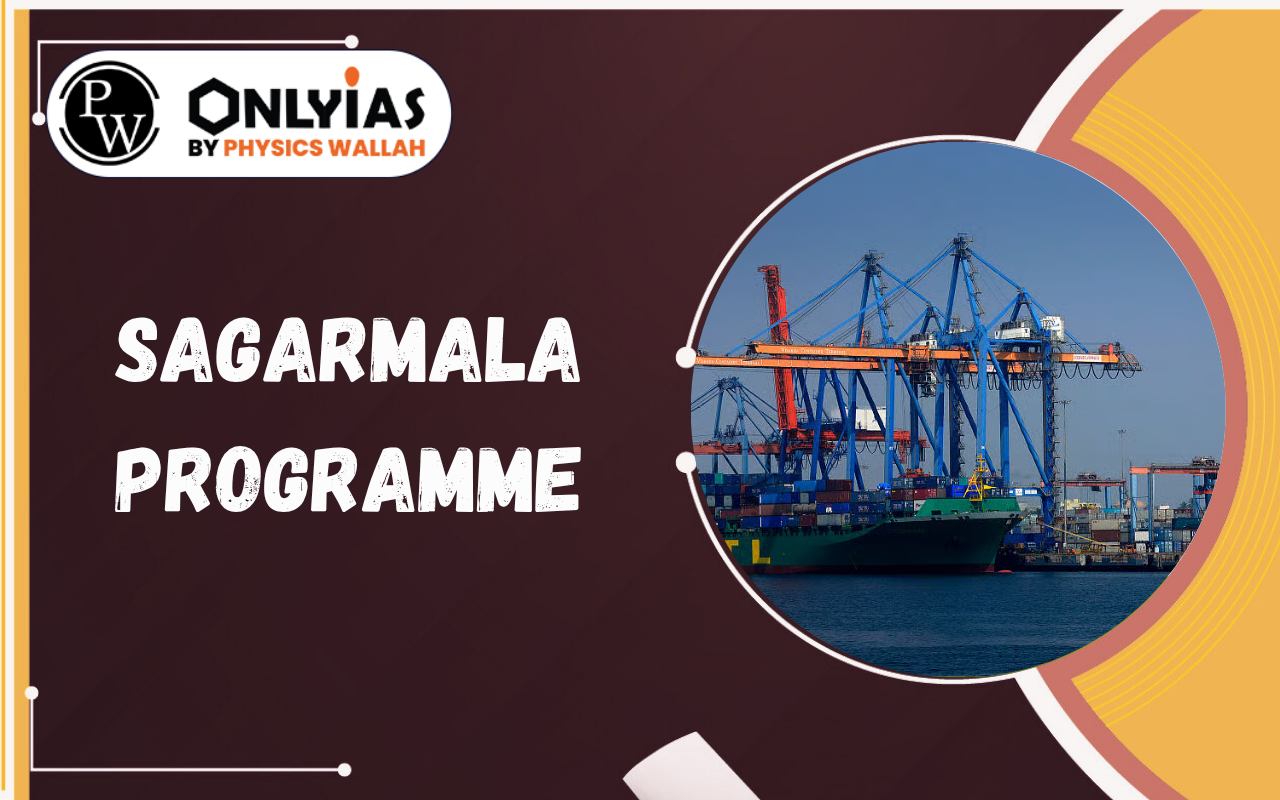 PW
ONLYIAS
BY PHYSICS WALLAH

SAGARMALA PROGRAMME